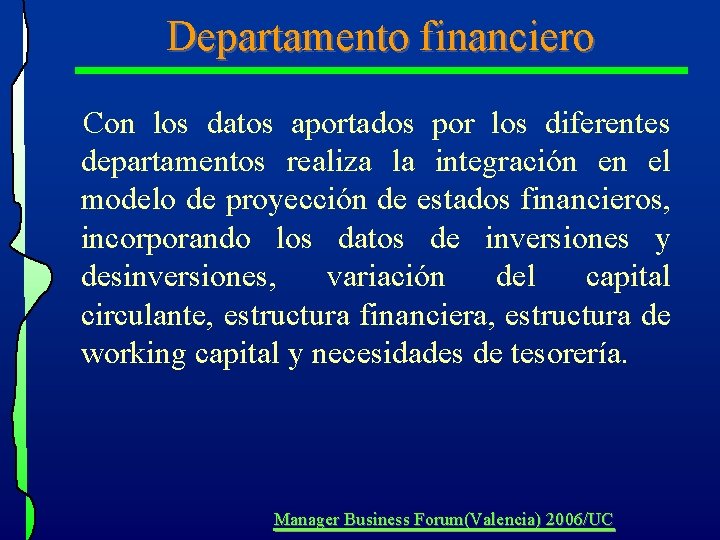 Departamento financiero

Con los datos aportados por los diferentes departamentos realiza la integración en el modelo de proyección de estados financieros, incorporando los datos de inversiones y desinversiones, variación del capital circulante, estructura financiera, estructura de working capital y necesidades de tesorería.

Manager Business Forum(Valencia) 2006/UC